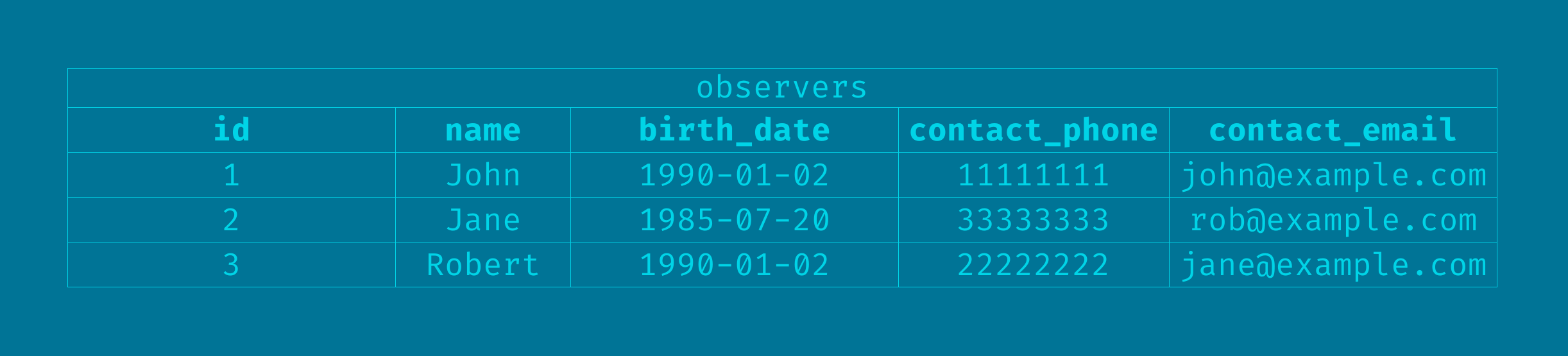 observers

| id | name | birth_date | contact_phone | contact_email |
|---|---|---|---|---|
| 1 | John | 1990-01-02 | 11111111 | john@example.com |
| 2 | Jane | 1985-07-20 | 33333333 | rob@example.com |
| 3 | Robert | 1990-01-02 | 22222222 | jane@example.com |